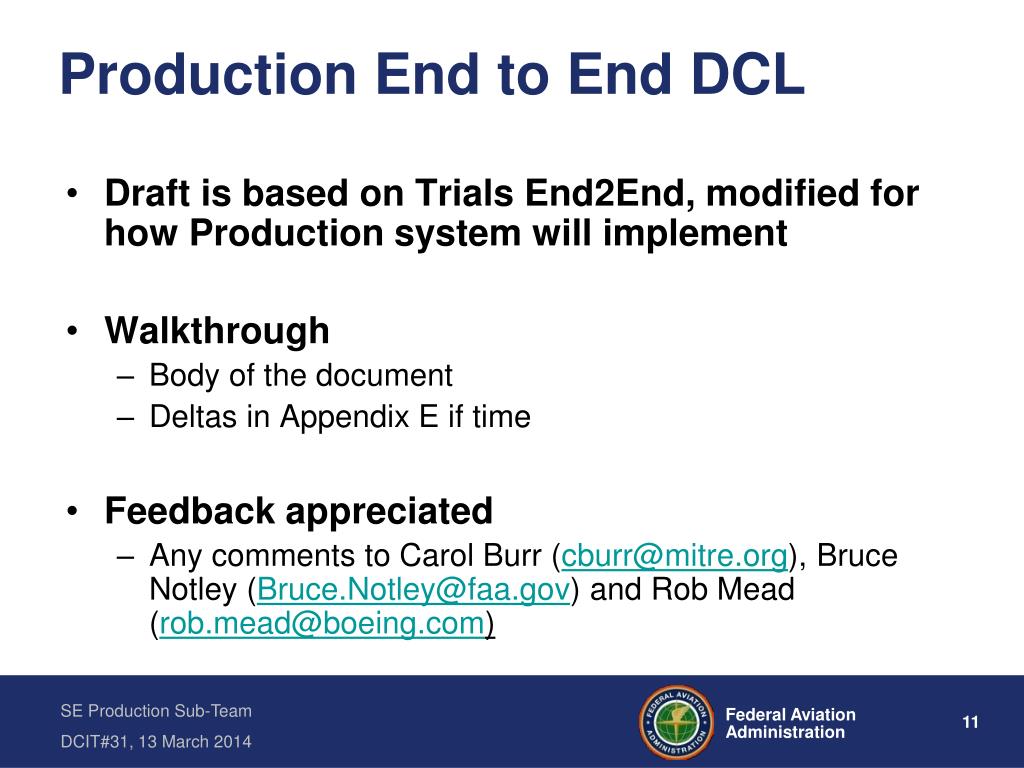 Production End to End DCL

• Draft is based on Trials End2End, modified for how Production system will implement

• Walkthrough
– Body of the document
– Deltas in Appendix E if time

• Feedback appreciated
– Any comments to Carol Burr (cburr@mitre.org), Bruce Notley (Bruce.Notley@faa.gov) and Rob Mead (rob.mead@boeing.com)

SE Production Sub-Team
DCIT#31, 13 March 2014

FEDERAL AVIATION ADMINISTRATION

Federal Aviation Administration

11